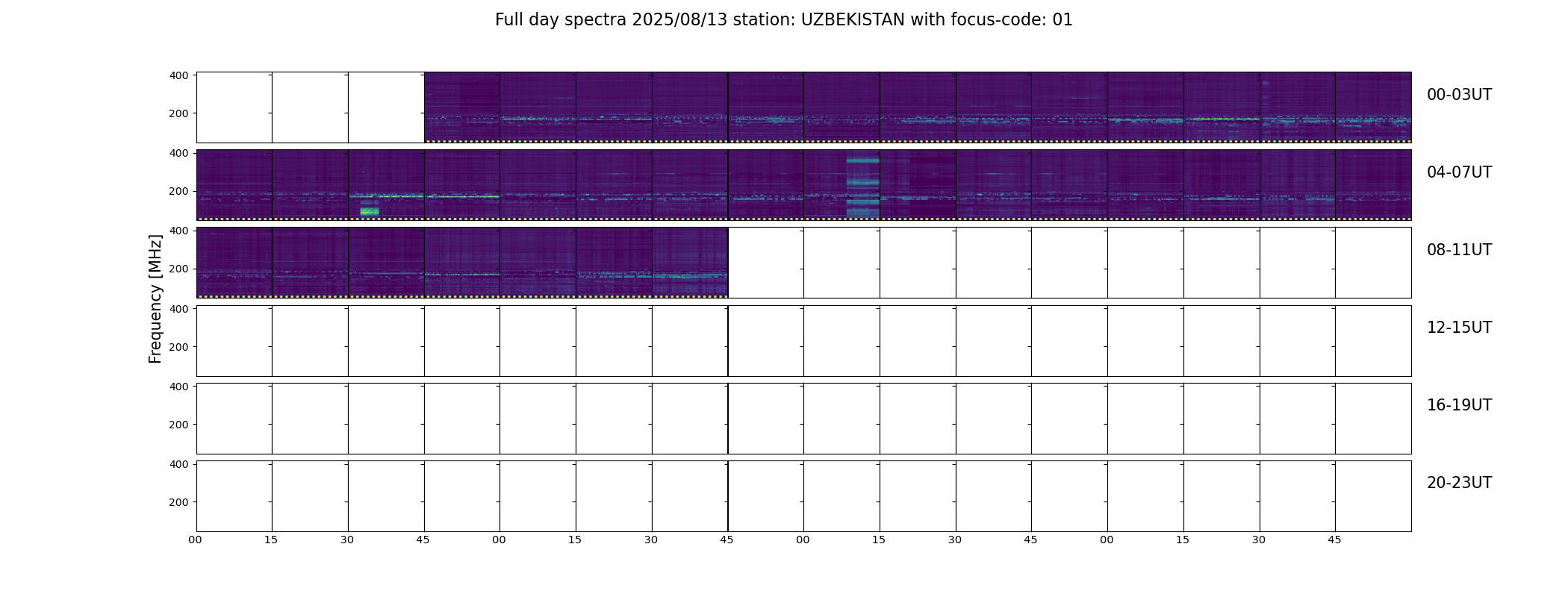 Full day spectra 2025/08/13 station: UZBEKISTAN with focus-code: 01

Frequency [MHz]

400
200
00-03UT

400
200
04-07UT

400
200
08-11UT

400
200
12-15UT

400
200
16-19UT

400
200
20-23UT

00 15 30 45 00 15 30 45 00 15 30 45 00 15 30 45